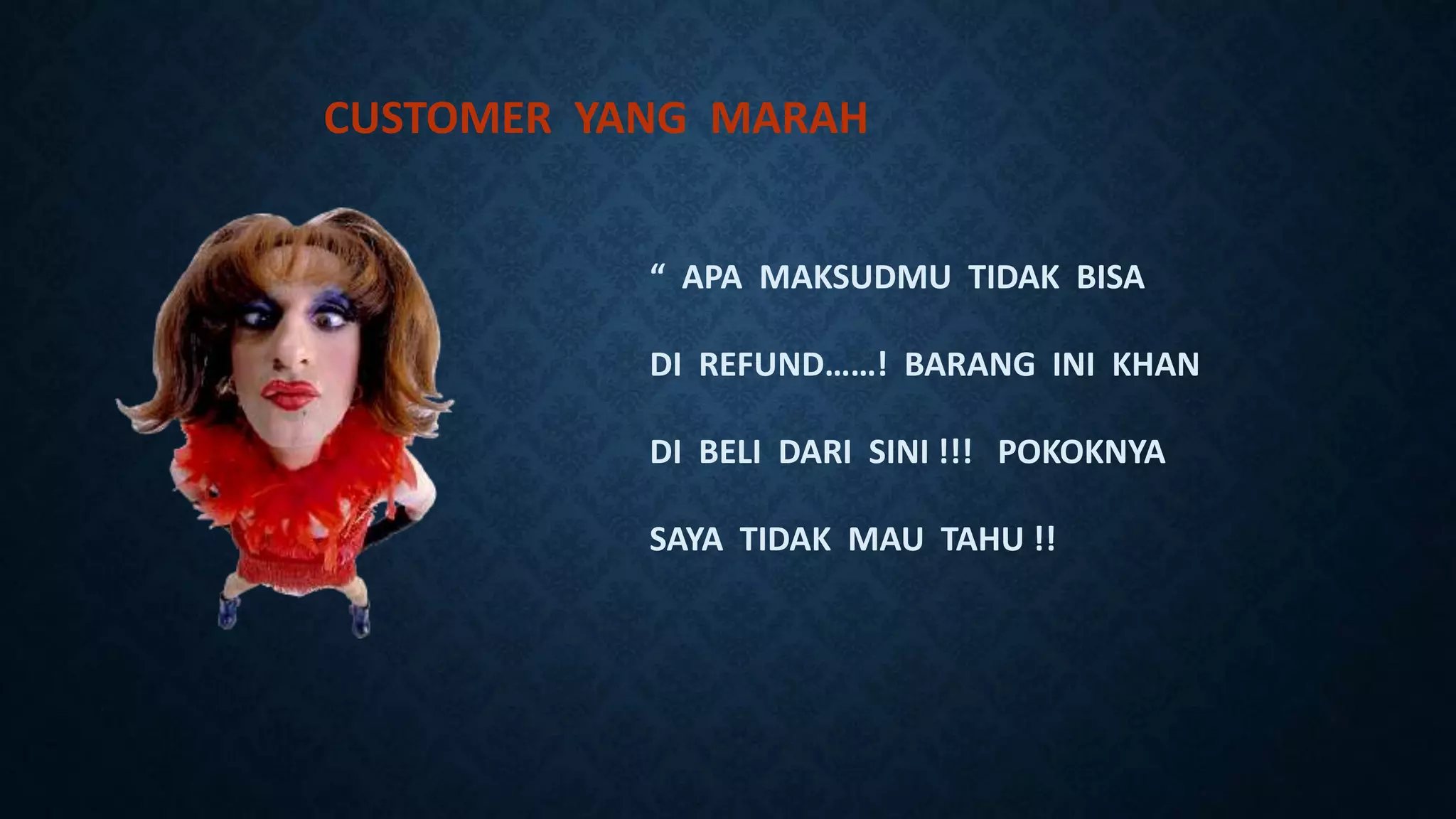 CUSTOMER YANG MARAH

“ APA MAKSUDMU TIDAK BISA DI REFUND……! BARANG INI KHAN DI BELI DARI SINI !!! POKOKNYA SAYA TIDAK MAU TAHU !!